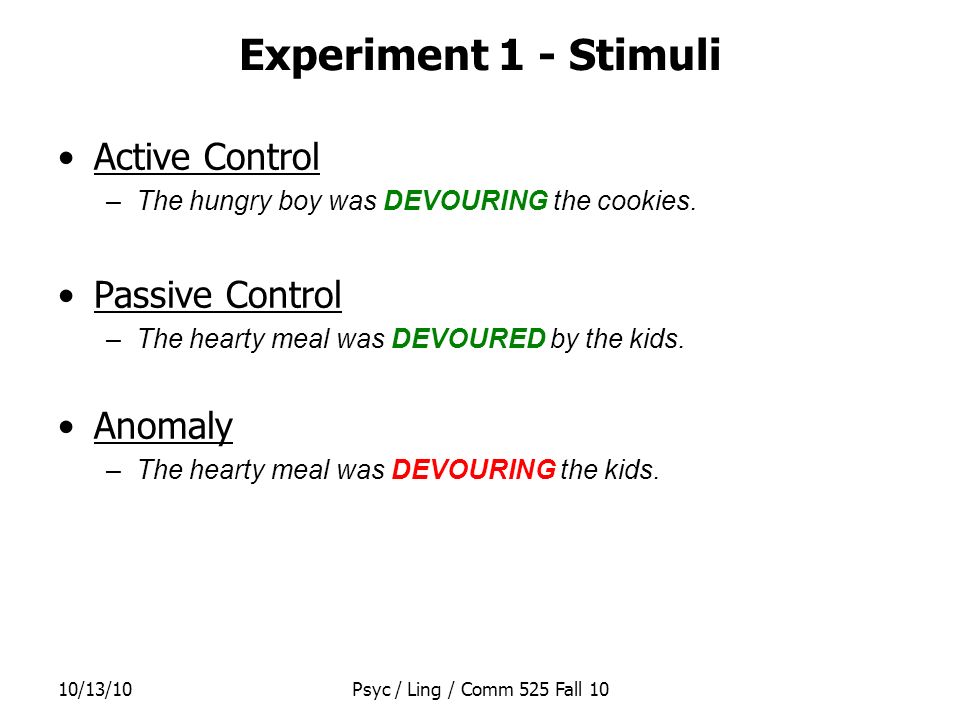 Experiment 1 - Stimuli

• Active Control
– The hungry boy was DEVOURING the cookies.

• Passive Control
– The hearty meal was DEVOURED by the kids.

• Anomaly
– The hearty meal was DEVOURING the kids.

10/13/10

Psyc / Ling / Comm 525 Fall 10